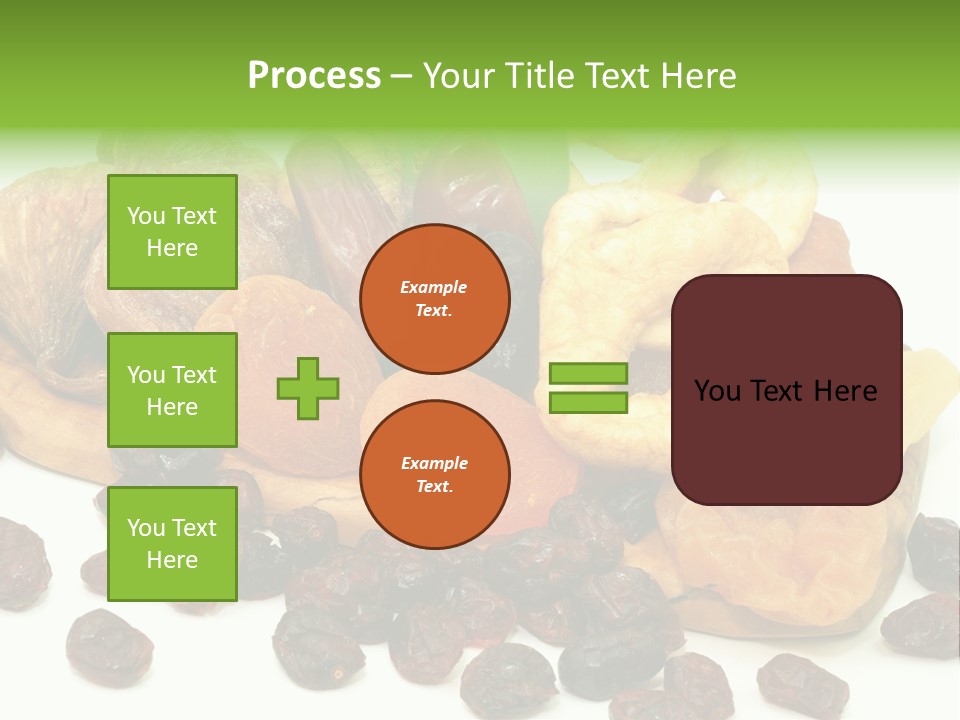 Process – Your Title Text Here

You Text Here

You Text Here

You Text Here

Example Text.

Example Text.

You Text Here